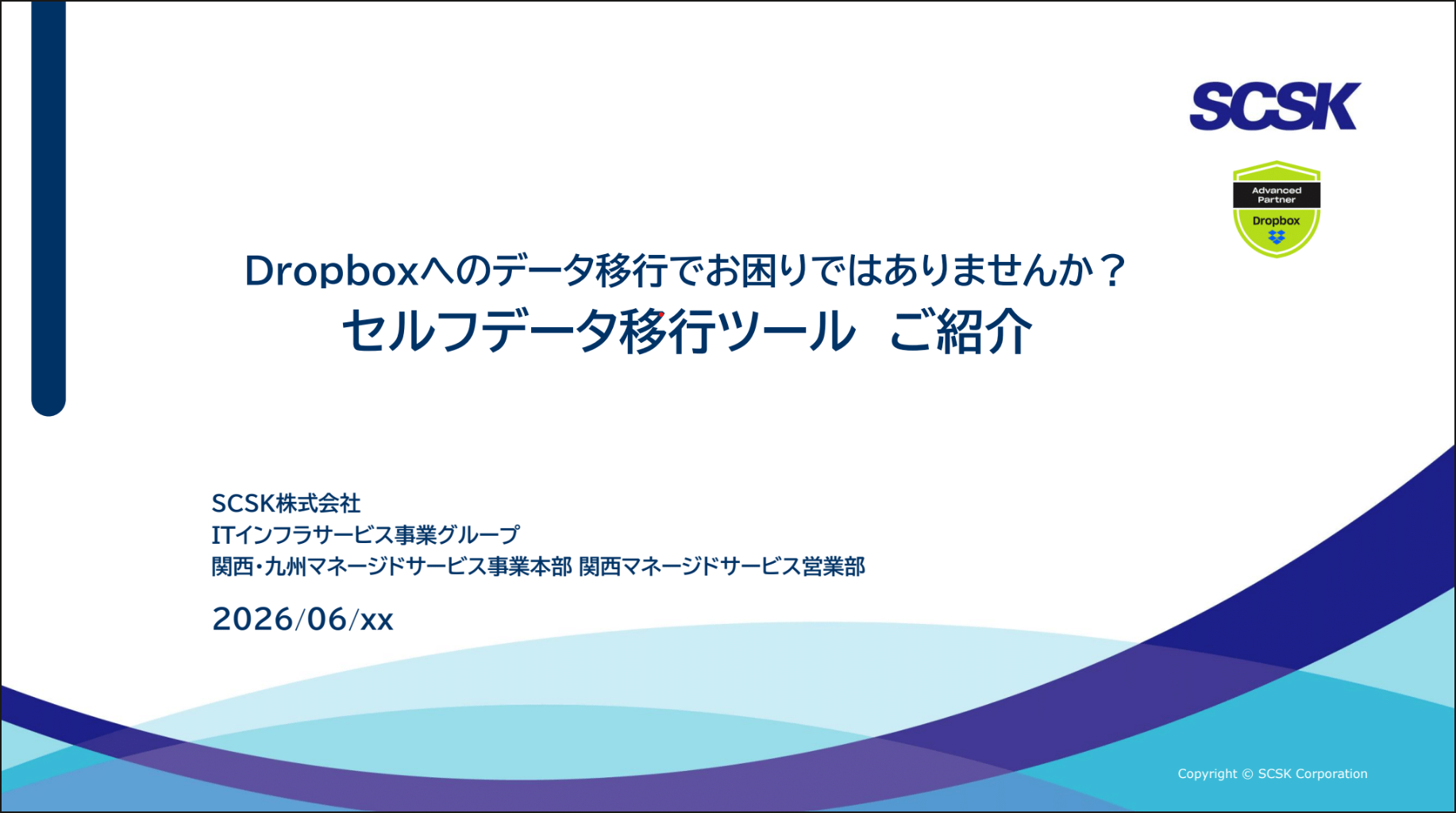 SCSK

Advanced Partner
Dropbox

Dropboxへのデータ移行でお困りではありませんか？
セルフデータ移行ツール ご紹介

SCSK株式会社
ITインフラサービス事業グループ
関西・九州マネージドサービス事業本部 関西マネージドサービス営業部

2026/06/xx

Copyright © SCSK Corporation